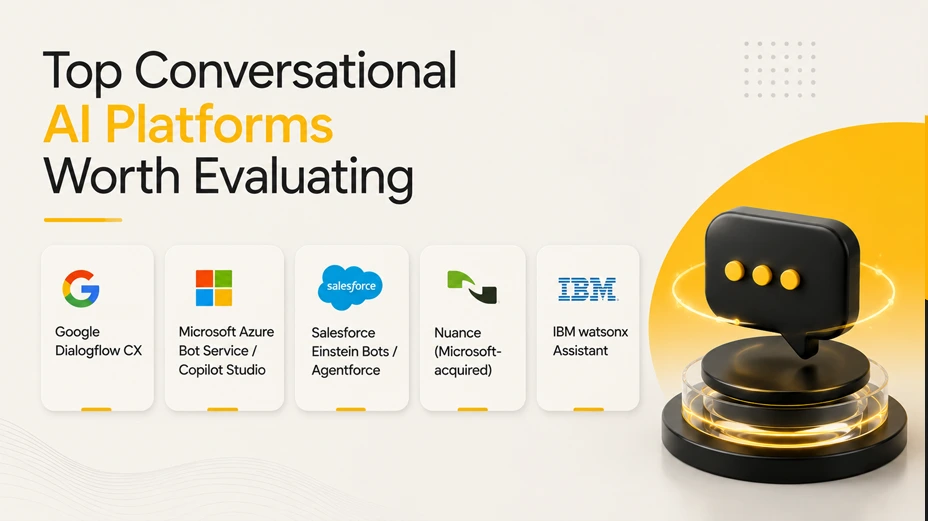 Top Conversational AI Platforms Worth Evaluating

G

Google Dialogflow CX

Microsoft Azure Bot Service / Copilot Studio

salesforce

Salesforce Einstein Bots / Agentforce

Nuance (Microsoft-acquired)

IBM

IBM watsonx Assistant